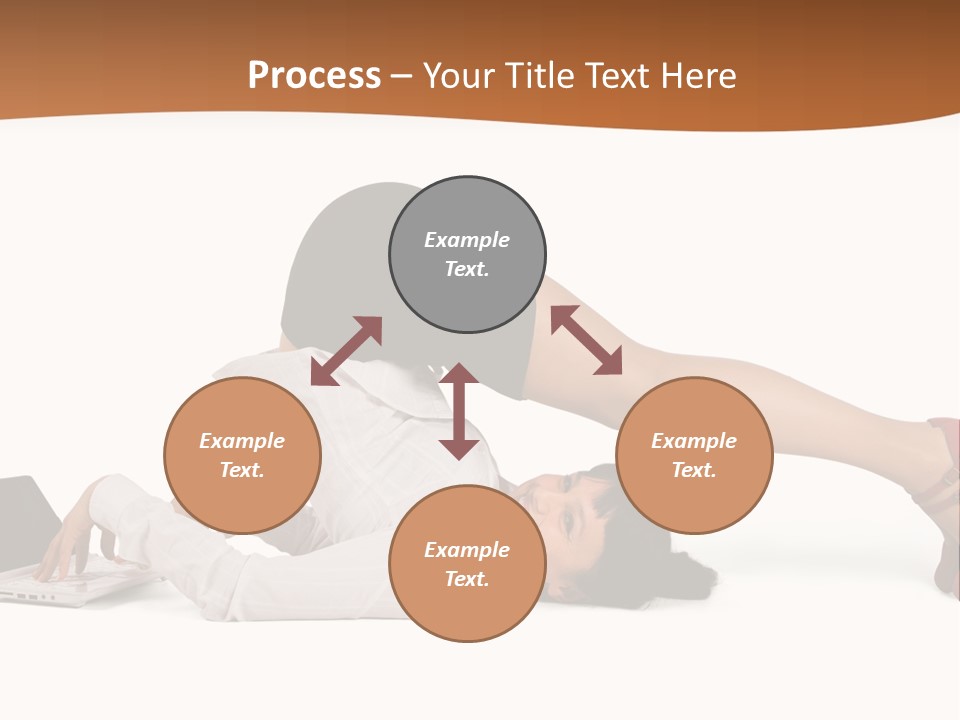 Process – Your Title Text Here

Example Text.

Example Text.

Example Text.

Example Text.